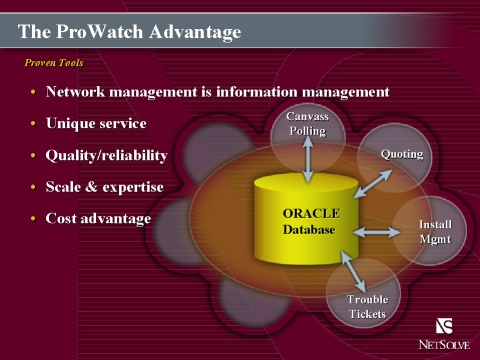 The ProWatch Advantage

Proven Tools

• Network management is information management
• Unique service
• Quality/reliability
• Scale & expertise
• Cost advantage

Canvass Polling

Quoting

ORACLE Database

Install Mgmt

Trouble Tickets

NETSOLVE